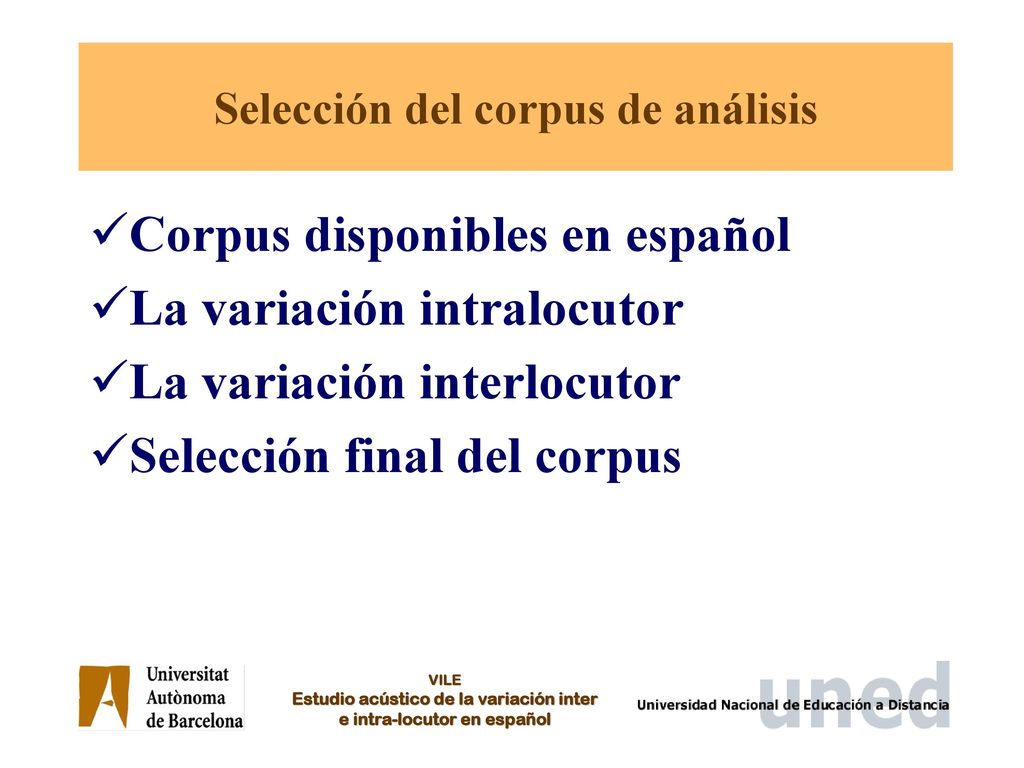 Selección del corpus de análisis

✓Corpus disponibles en español
✓La variación intralocutor
✓La variación interlocutor
✓Selección final del corpus

Universitat Autònoma de Barcelona

VILE
Estudio acústico de la variación inter e intra-locutor en español

uned
Universidad Nacional de Educación a Distancia